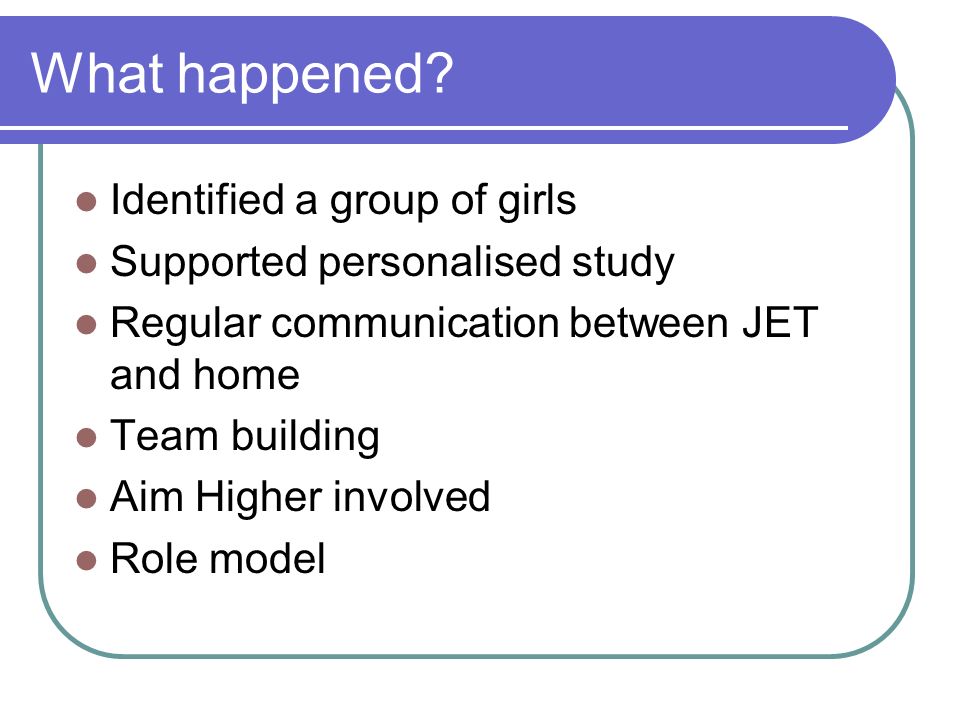 What happened?

- Identified a group of girls
- Supported personalised study
- Regular communication between JET and home
- Team building
- Aim Higher involved
- Role model